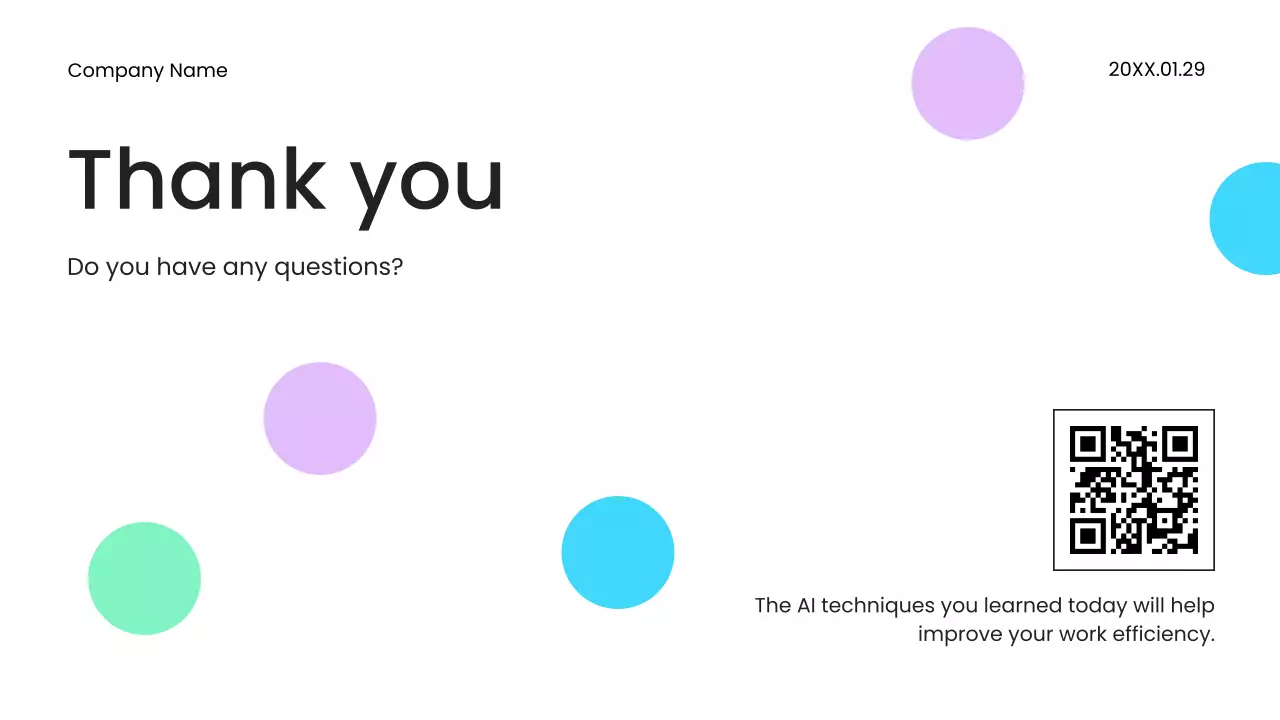 Company Name

20XX.01.29

Thank you

Do you have any questions?

The AI techniques you learned today will help improve your work efficiency.